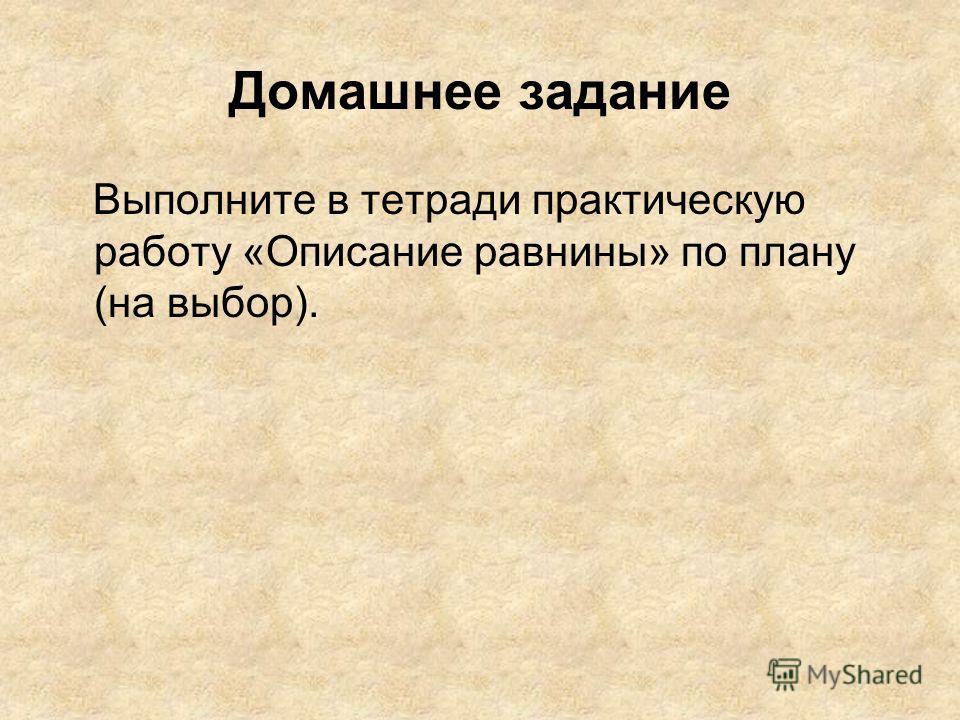 Домашнее задание

Выполните в тетради практическую работу «Описание равнины» по плану (на выбор).

MyShared